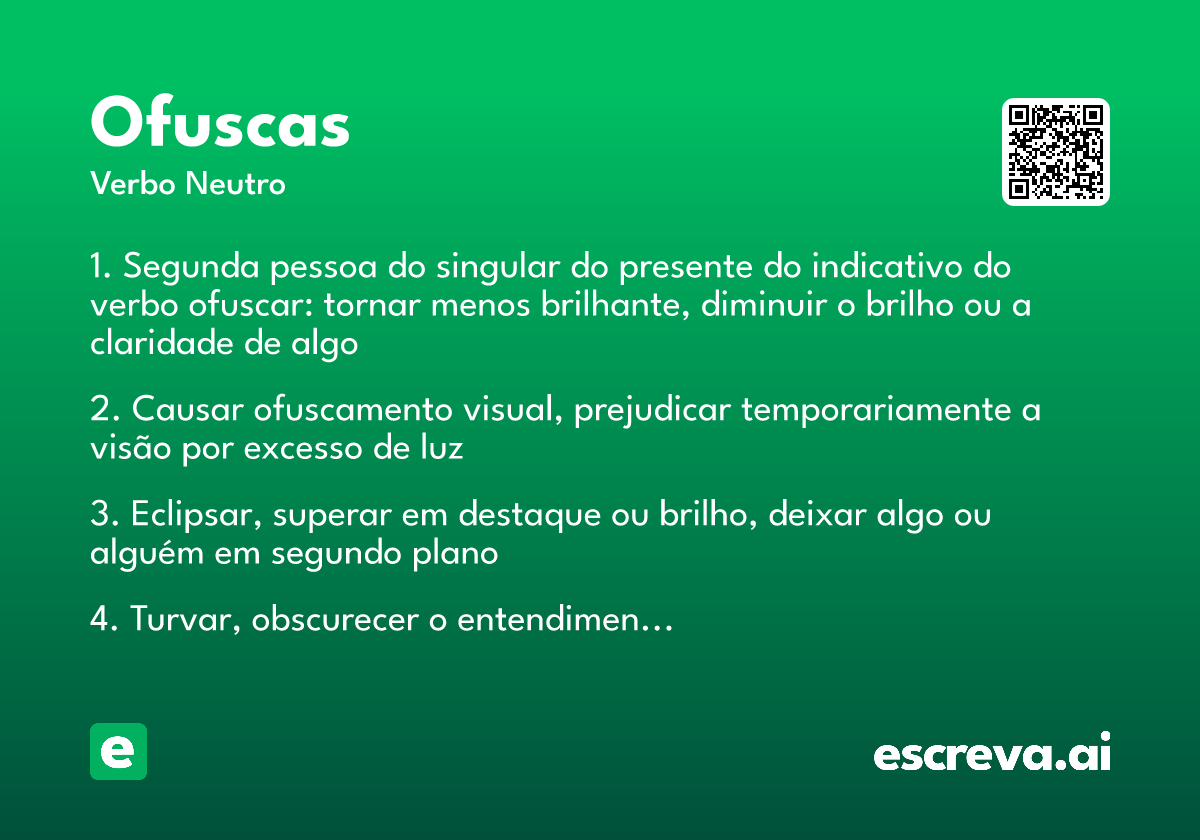 Ofuscas
Verbo Neutro

1. Segunda pessoa do singular do presente do indicativo do verbo ofuscar: tornar menos brilhante, diminuir o brilho ou a claridade de algo

2. Causar ofuscamento visual, prejudicar temporariamente a visão por excesso de luz

3. Eclipsar, superar em destaque ou brilho, deixar algo ou alguém em segundo plano

4. Turvar, obscurecer o entendimen...

e

escreva.ai